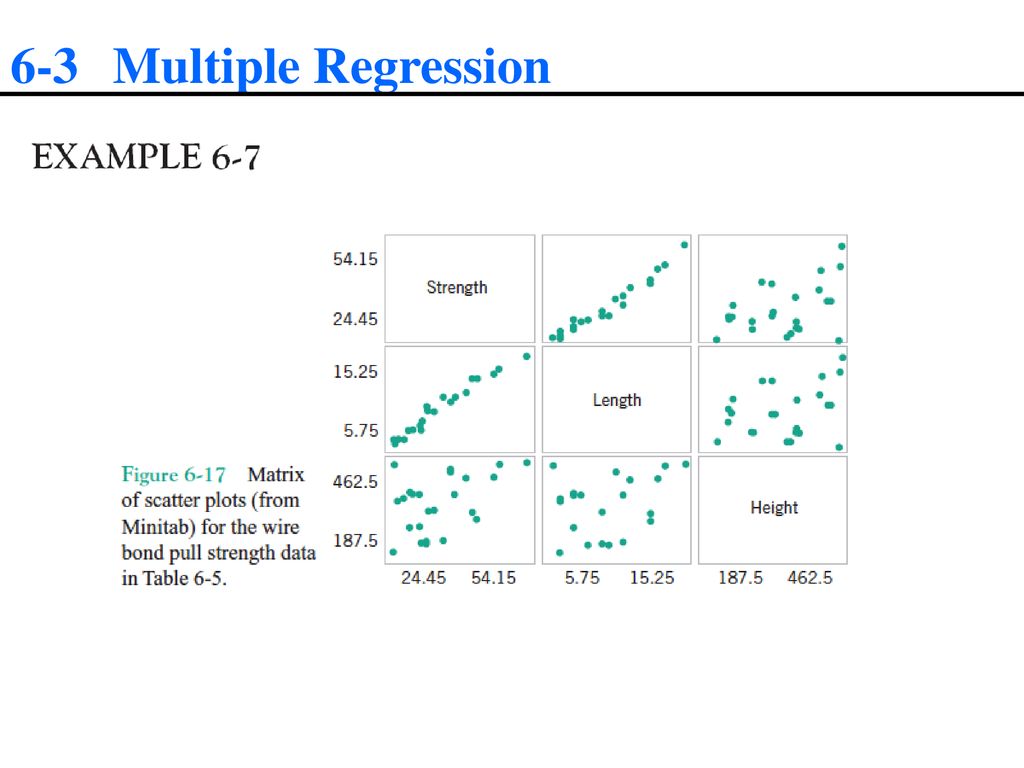 6-3 Multiple Regression

EXAMPLE 6-7

54.15
24.45
15.25
5.75
462.5
187.5

Strength

Length

Height

24.45 54.15 5.75 15.25 187.5 462.5

Figure 6-17 Matrix of scatter plots (from Minitab) for the wire bond pull strength data in Table 6-5.